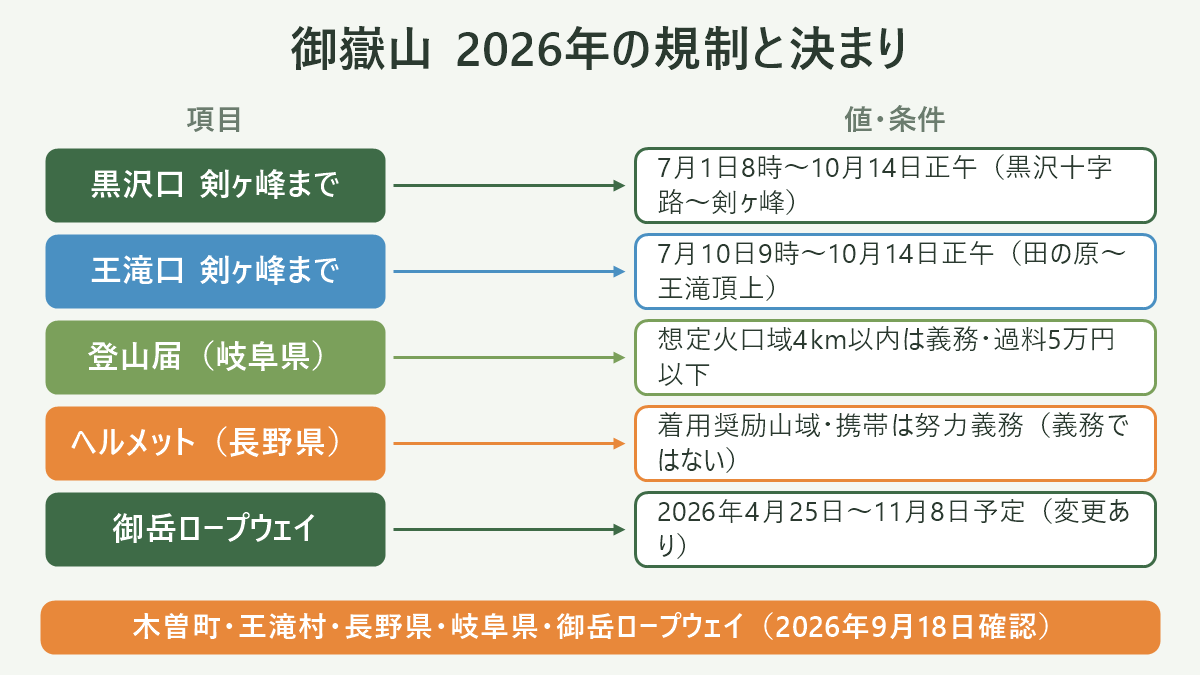 御嶽山 2026年の規制と決まり

| 項目 | 値・条件 |
|---|---|
| 黒沢口 剣ヶ峰まで | 7月1日8時〜10月14日正午（黒沢十字路〜剣ヶ峰） |
| 王滝口 剣ヶ峰まで | 7月10日9時〜10月14日正午（田の原〜王滝頂上） |
| 登山届（岐阜県） | 想定火口域4km以内は義務・過料5万円以下 |
| ヘルメット（長野県） | 着用奨励山域・携帯は努力義務（義務ではない） |
| 御岳ロープウェイ | 2026年4月25日〜11月8日予定（変更あり） |

木曽町・王滝村・長野県・岐阜県・御岳ロープウェイ（2026年9月18日確認）